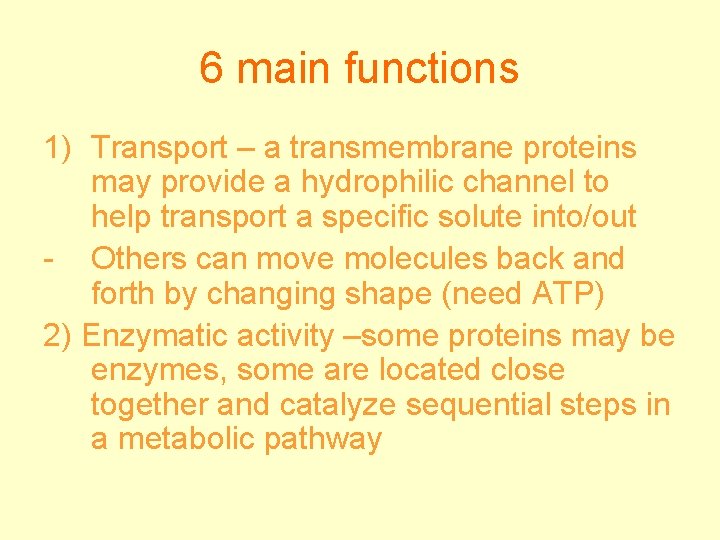 6 main functions

1) Transport – a transmembrane proteins may provide a hydrophilic channel to help transport a specific solute into/out
- Others can move molecules back and forth by changing shape (need ATP)
2) Enzymatic activity –some proteins may be enzymes, some are located close together and catalyze sequential steps in a metabolic pathway